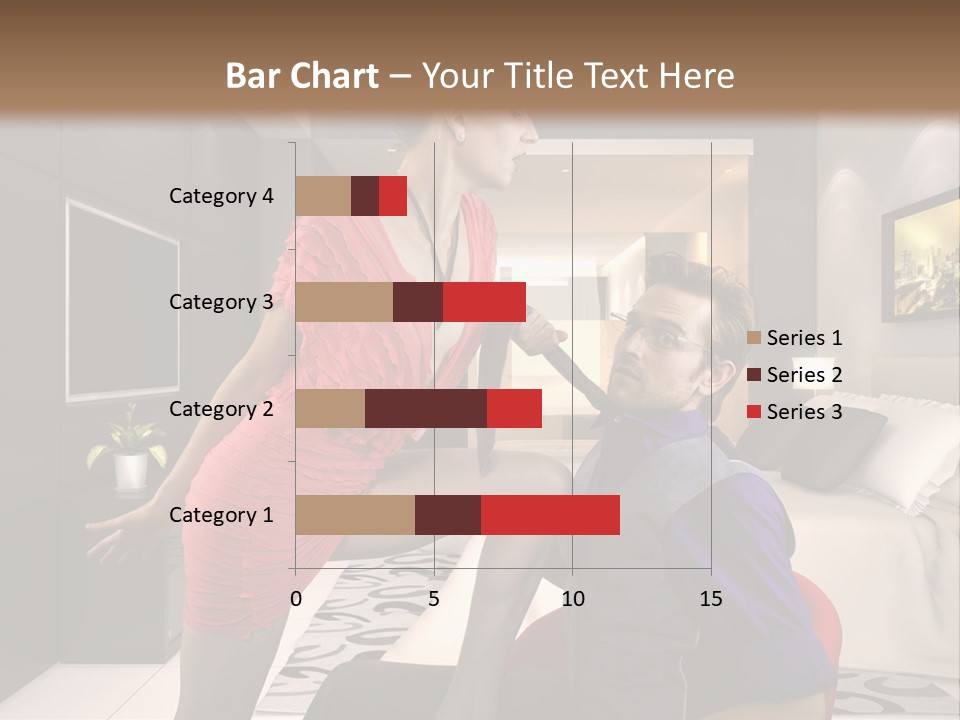 Bar Chart – Your Title Text Here

Category 4
Category 3
Category 2
Category 1

0
5
10
15

Series 1
Series 2
Series 3